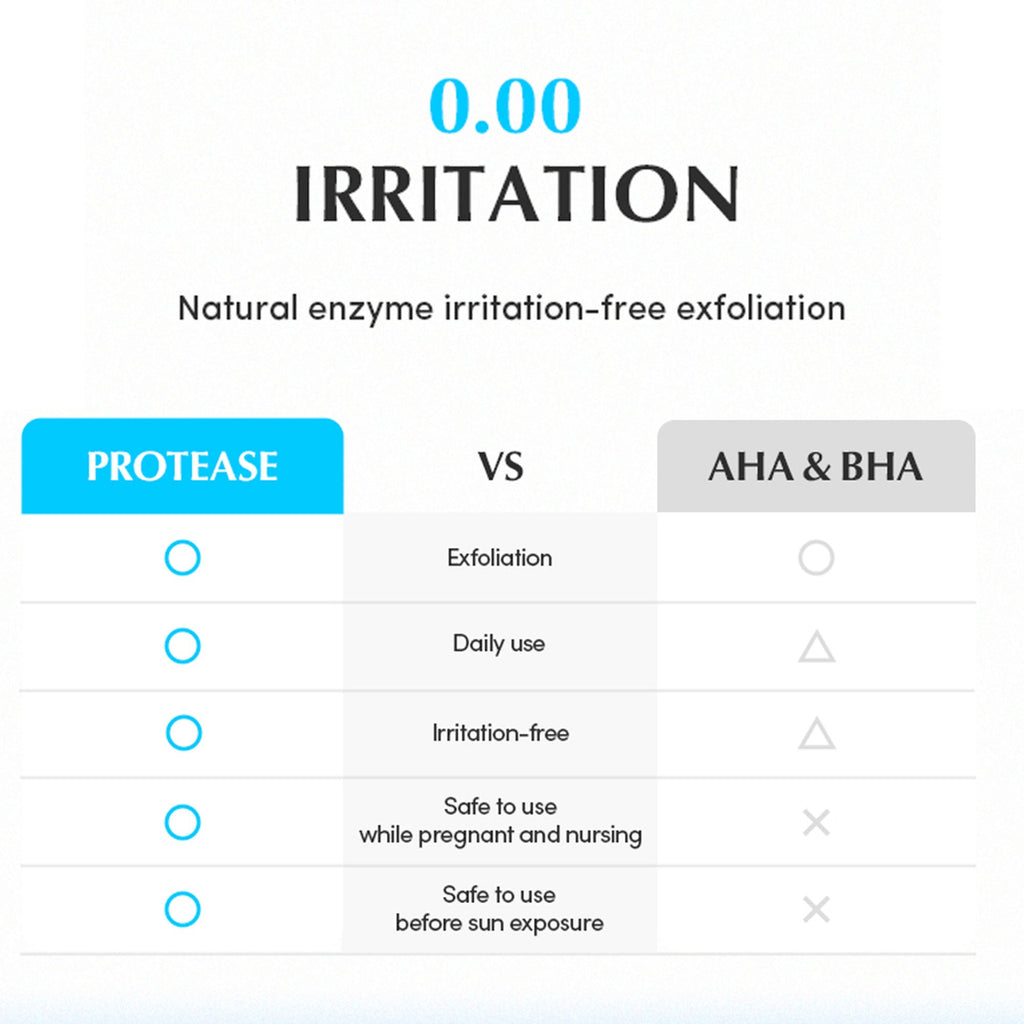 0.00
IRRITATION

Natural enzyme irritation-free exfoliation

| PROTEASE | VS | AHA & BHA |
|---|---|---|
| ○ | Exfoliation | ○ |
| ○ | Daily use | △ |
| ○ | Irritation-free | △ |
| ○ | Safe to use while pregnant and nursing | × |
| ○ | Safe to use before sun exposure | × |